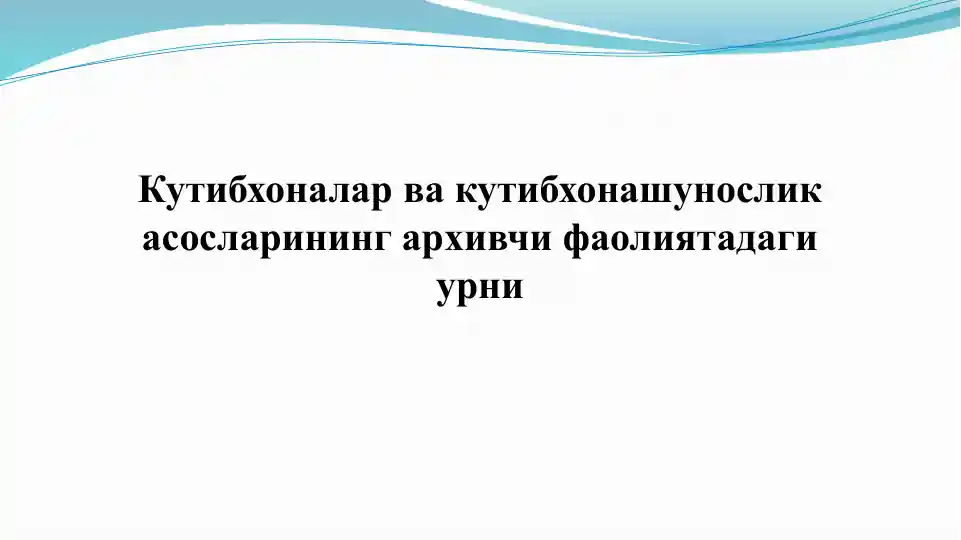 Кутибхоналар ва кутибхонашунослик асосларининг архивчи фаолиятадаги урни